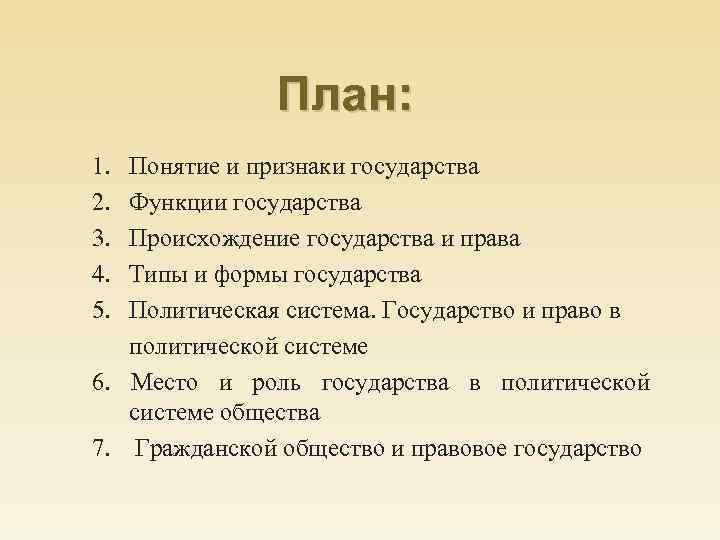 План:

1. Понятие и признаки государства
2. Функции государства
3. Происхождение государства и права
4. Типы и формы государства
5. Политическая система. Государство и право в политической системе
6. Место и роль государства в политической системе общества
7. Гражданской общество и правовое государство